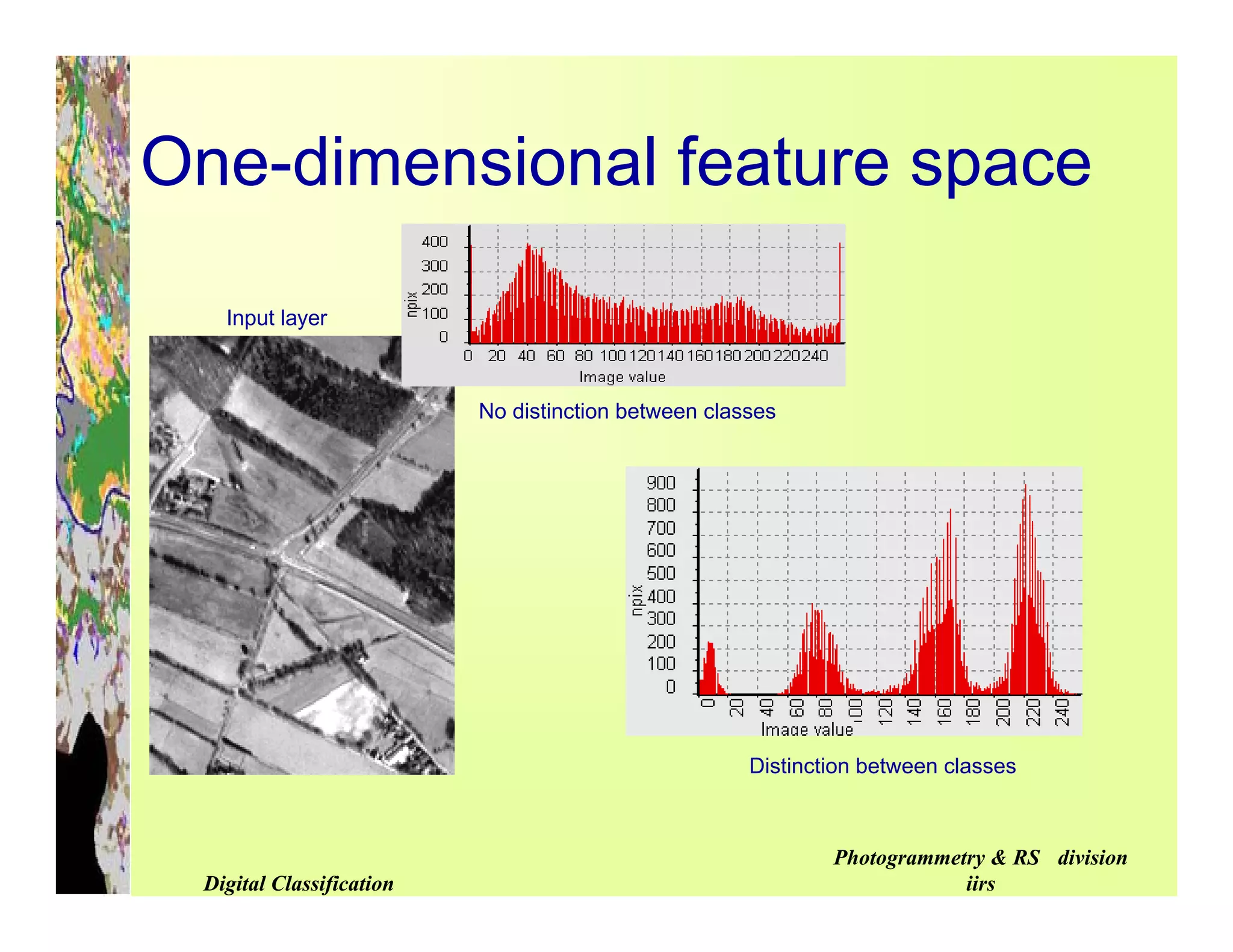 One-dimensional feature space

Input layer

400
300
200
100
0
npix
0 20 40 60 80 100 120 140 160 180 200 220 240
Image value

No distinction between classes

900
800
700
600
500
400
300
200
100
0
npix
0 20 40 60 80 100 120 140 160 180 200 220 240
Image value

Distinction between classes

Digital Classification

Photogrammetry & RS division
iirs